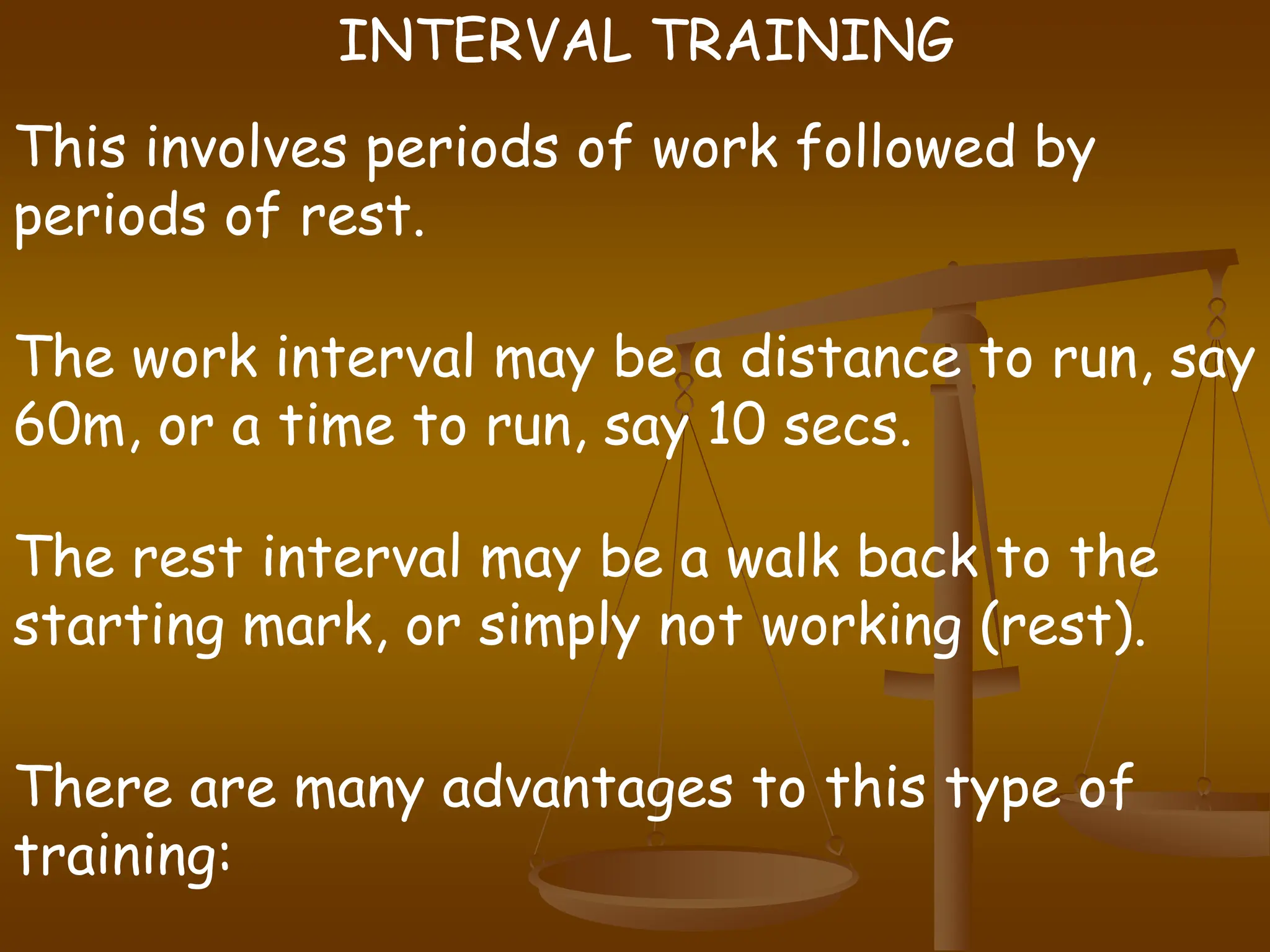 INTERVAL TRAINING

This involves periods of work followed by periods of rest.

The work interval may be a distance to run, say 60m, or a time to run, say 10 secs.

The rest interval may be a walk back to the starting mark, or simply not working (rest).

There are many advantages to this type of training: